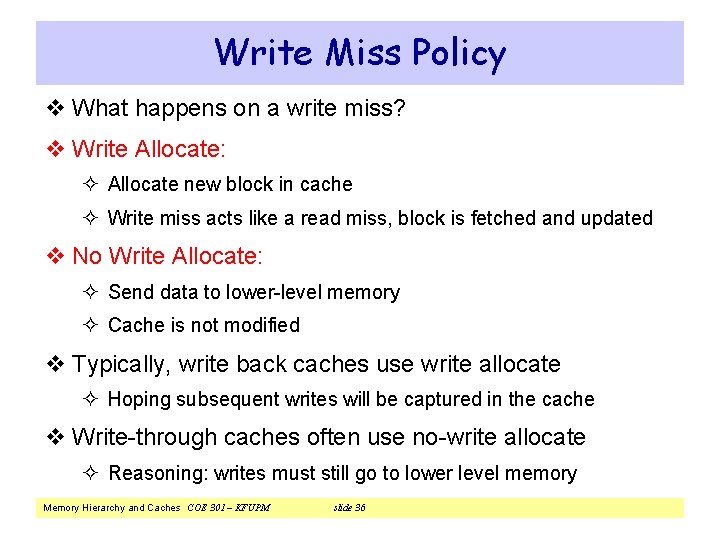 Write Miss Policy

❖ What happens on a write miss?

❖ Write Allocate:

✧ Allocate new block in cache

✧ Write miss acts like a read miss, block is fetched and updated

❖ No Write Allocate:

✧ Send data to lower-level memory

✧ Cache is not modified

❖ Typically, write back caches use write allocate

✧ Hoping subsequent writes will be captured in the cache

❖ Write-through caches often use no-write allocate

✧ Reasoning: writes must still go to lower level memory

Memory Hierarchy and Caches COE 301 – KFUPM slide 36